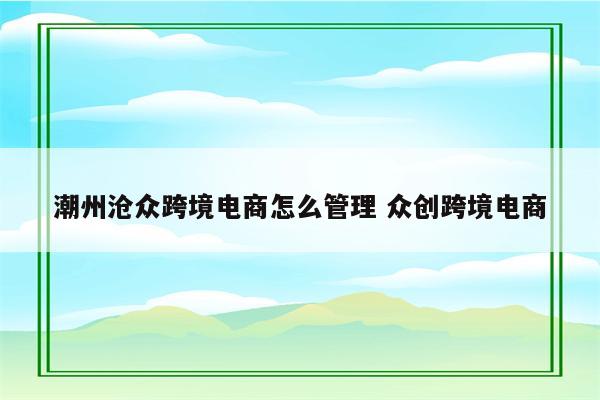 潮州沧众跨境电商怎么管理 众创跨境电商